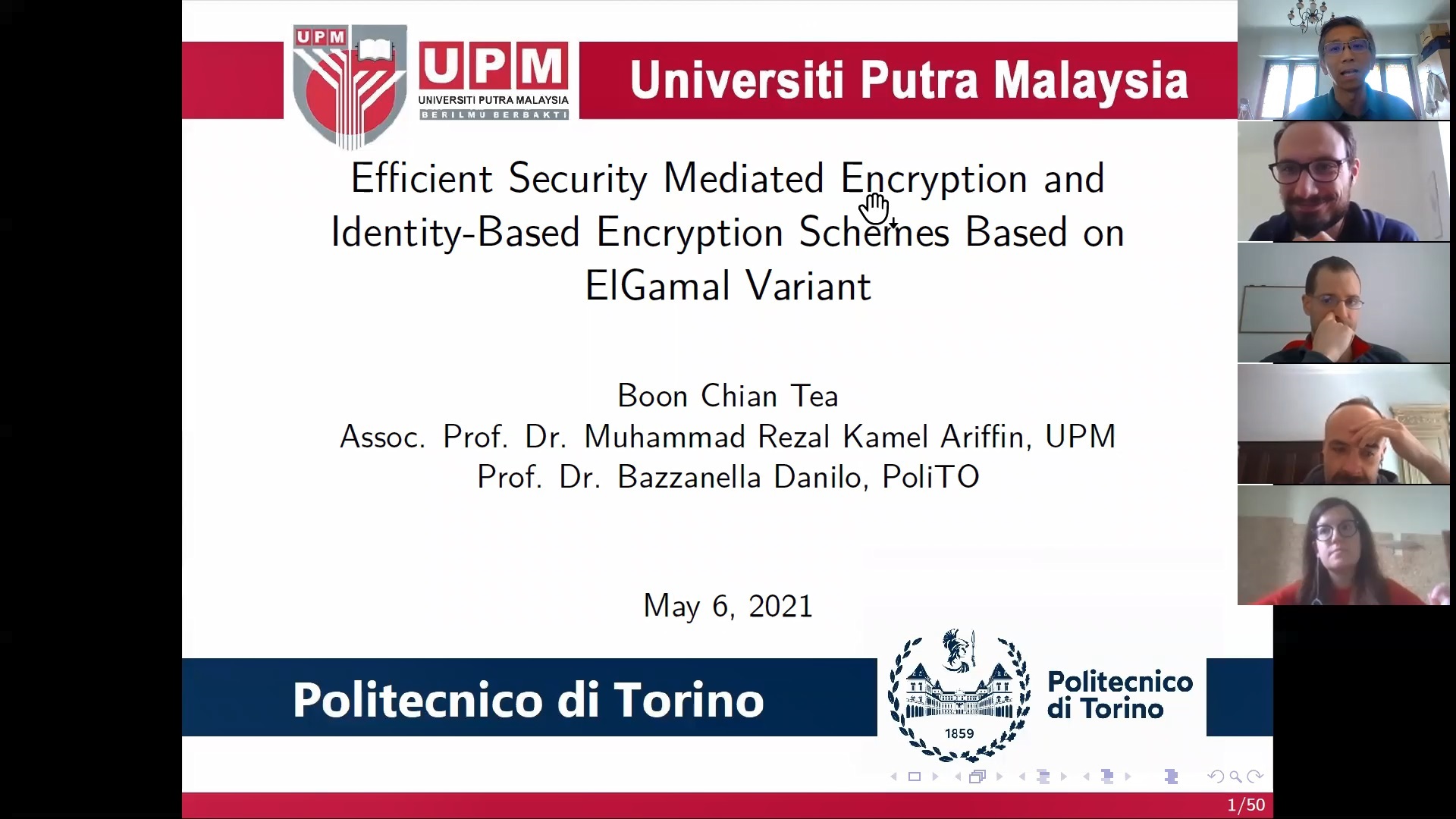 UPM

UPM
UNIVERSITI PUTRA MALAYSIA
BERILMU BERBAKTI

Universiti Putra Malaysia

Efficient Security Mediated Encryption and Identity-Based Encryption Schemes Based on ElGamal Variant

Boon Chian Tea
Assoc. Prof. Dr. Muhammad Rezal Kamel Ariffin, UPM
Prof. Dr. Bazzanella Danilo, PoliTO

May 6, 2021

Politecnico di Torino

1859

Politecnico di Torino

1/50